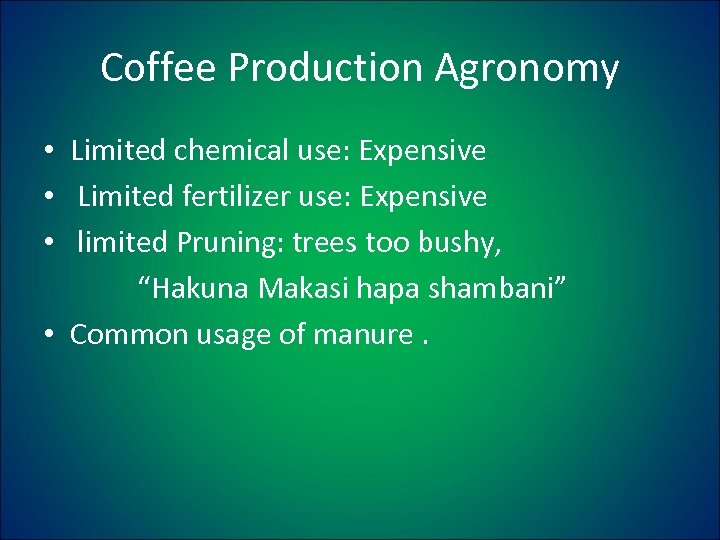 Coffee Production Agronomy

• Limited chemical use: Expensive
• Limited fertilizer use: Expensive
• limited Pruning: trees too bushy, “Hakuna Makasi hapa shambani”
• Common usage of manure .